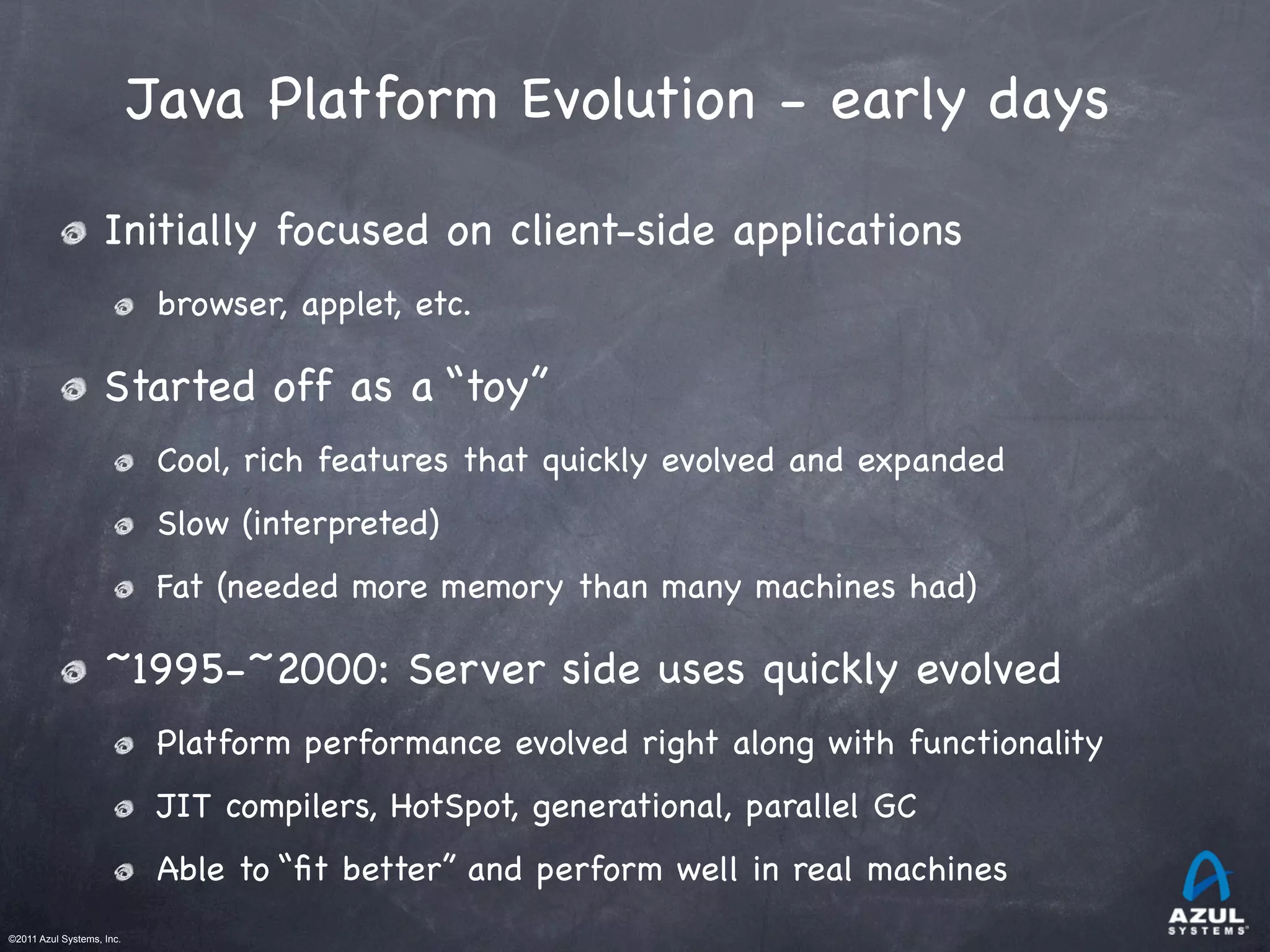 Java Platform Evolution - early days

Initially focused on client-side applications

browser, applet, etc.

Started off as a “toy”

Cool, rich features that quickly evolved and expanded

Slow (interpreted)

Fat (needed more memory than many machines had)

~1995-~2000: Server side uses quickly evolved

Platform performance evolved right along with functionality

JIT compilers, HotSpot, generational, parallel GC

Able to “fit better” and perform well in real machines

©2011 Azul Systems, Inc.

AZUL SYSTEMS